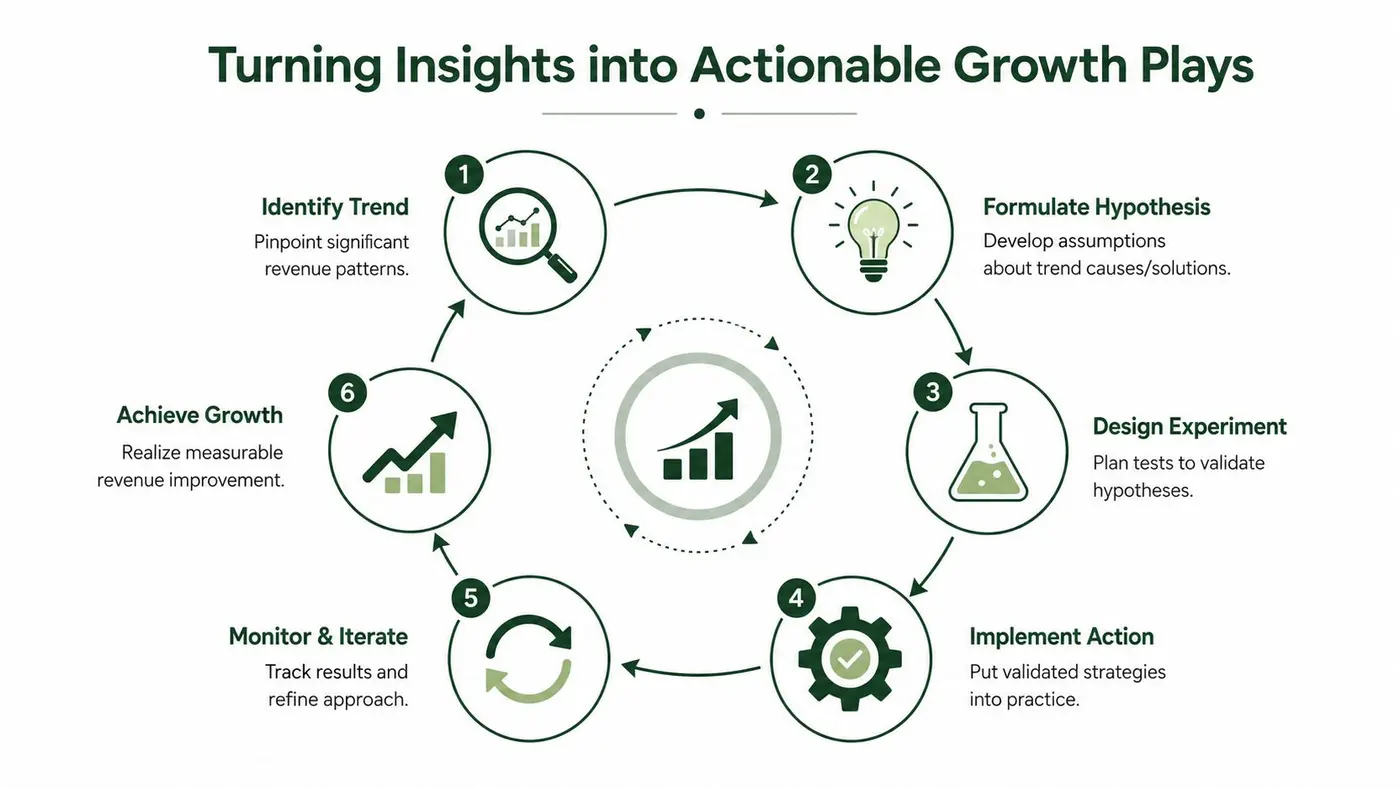 Turning Insights into Actionable Growth Plays

1

Identify Trend

Pinpoint significant revenue patterns.

2

Formulate Hypothesis

Develop assumptions about trend causes/solutions.

3

Design Experiment

Plan tests to validate hypotheses.

4

Implement Action

Put validated strategies into practice.

5

Monitor & Iterate

Track results and refine approach.

6

Achieve Growth

Realize measurable revenue improvement.